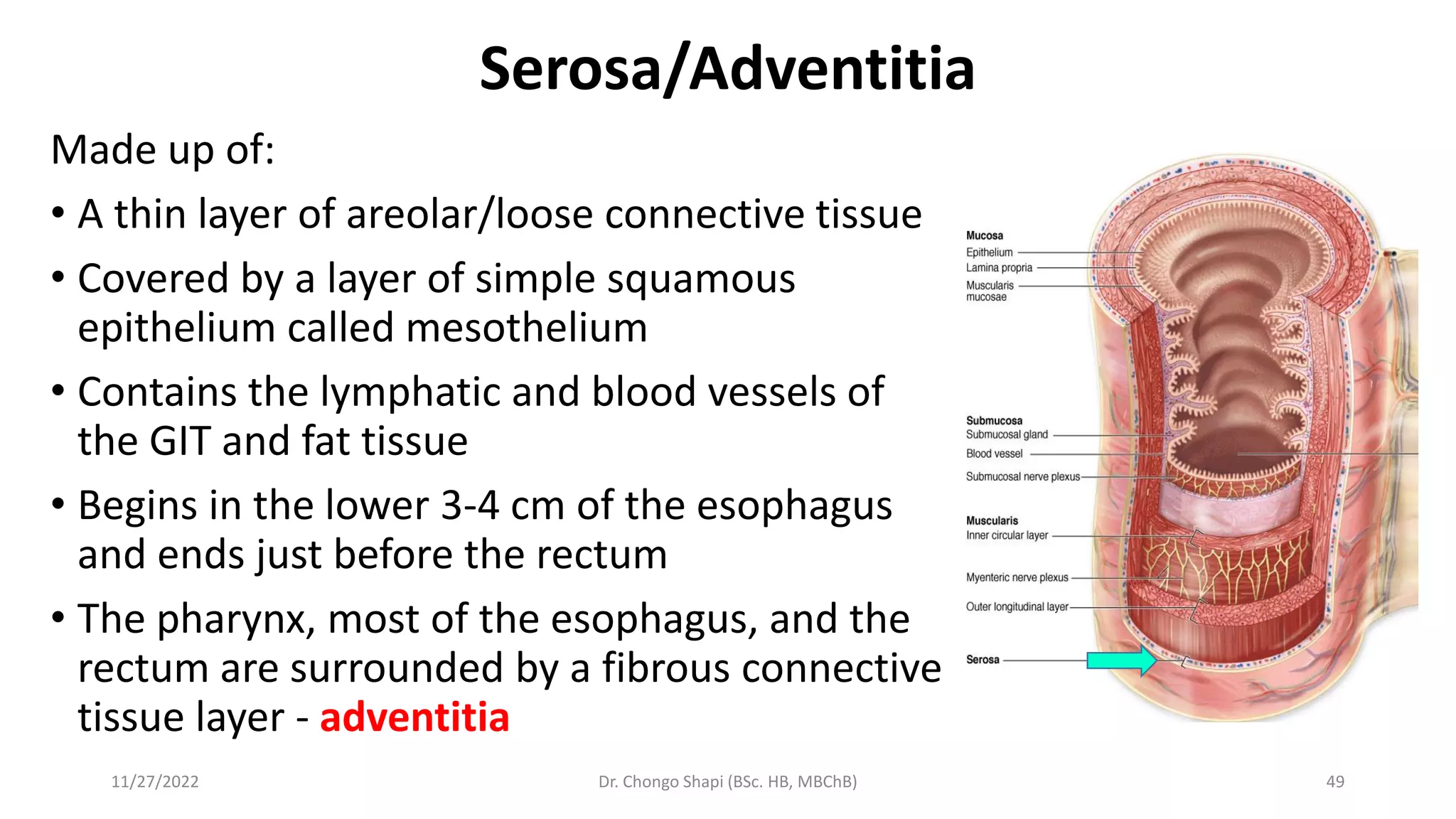 Serosa/Adventitia

Made up of:

• A thin layer of areolar/loose connective tissue
• Covered by a layer of simple squamous epithelium called mesothelium
• Contains the lymphatic and blood vessels of the GIT and fat tissue
• Begins in the lower 3-4 cm of the esophagus and ends just before the rectum
• The pharynx, most of the esophagus, and the rectum are surrounded by a fibrous connective tissue layer - adventitia

Mucosa
Epithelium
Lamina propria
Muscularis mucosae

Submucosa
Submucosal gland
Blood vessel
Submucosal nerve plexus

Muscularis
Inner circular layer
Myenteric nerve plexus
Outer longitudinal layer

Serosa

11/27/2022
Dr. Chongo Shapi (BSc. HB, MBChB)
49